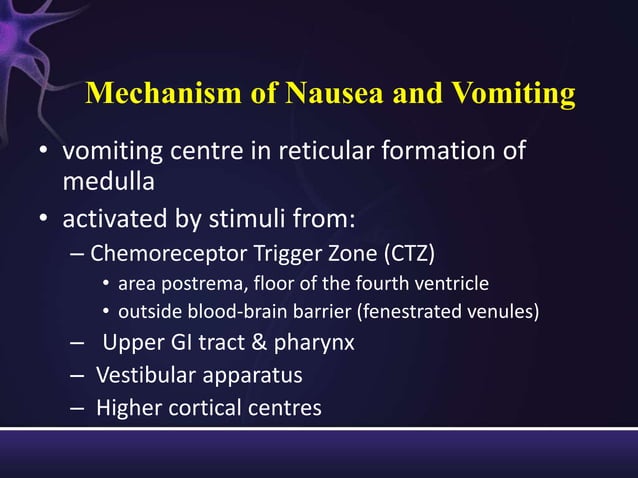 Mechanism of Nausea and Vomiting

• vomiting centre in reticular formation of medulla
• activated by stimuli from:
– Chemoreceptor Trigger Zone (CTZ)
• area postrema, floor of the fourth ventricle
• outside blood-brain barrier (fenestrated venules)
– Upper GI tract & pharynx
– Vestibular apparatus
– Higher cortical centres